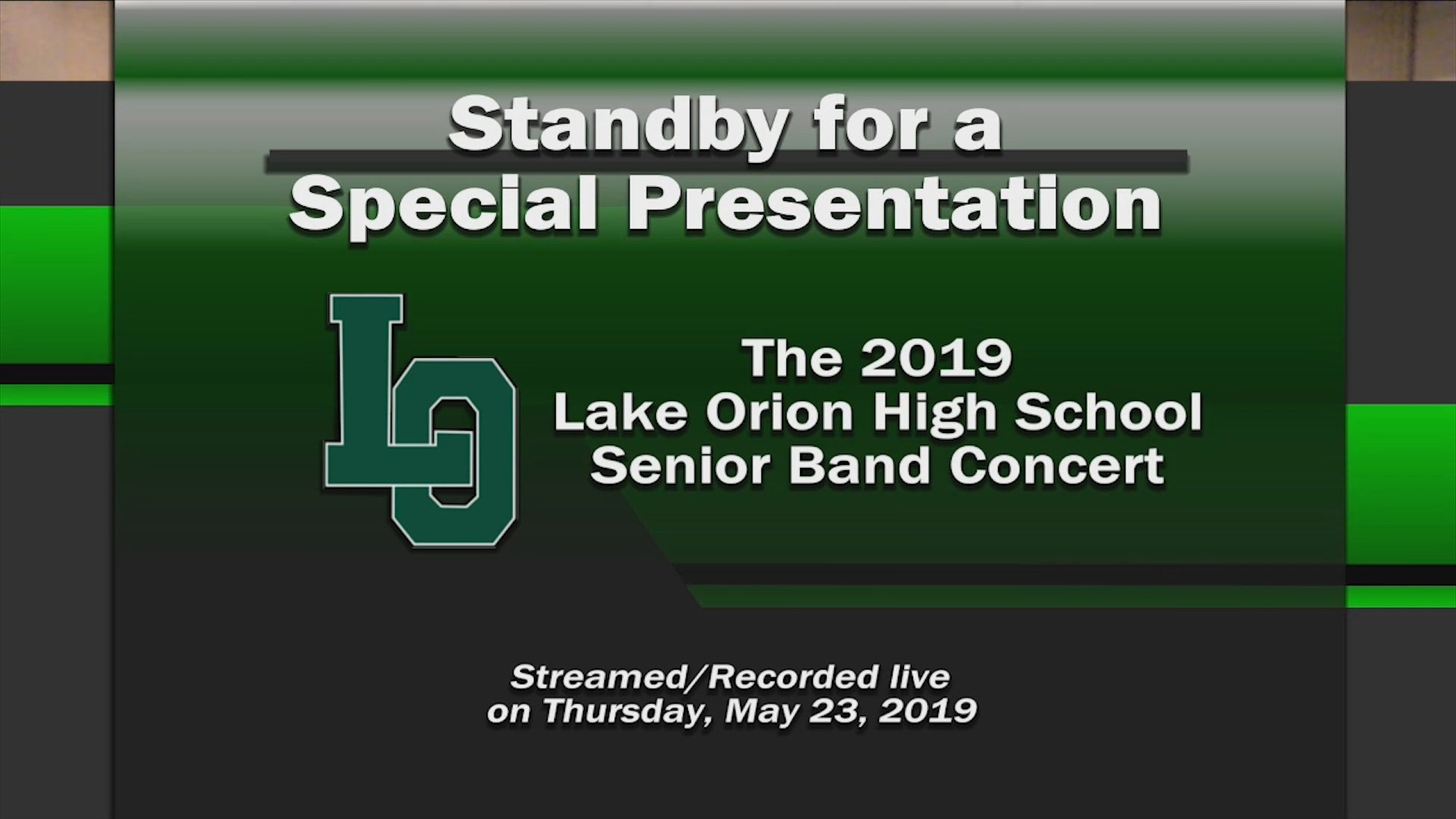 Standby for a Special Presentation

LO

The 2019
Lake Orion High School
Senior Band Concert

Streamed/Recorded live
on Thursday, May 23, 2019